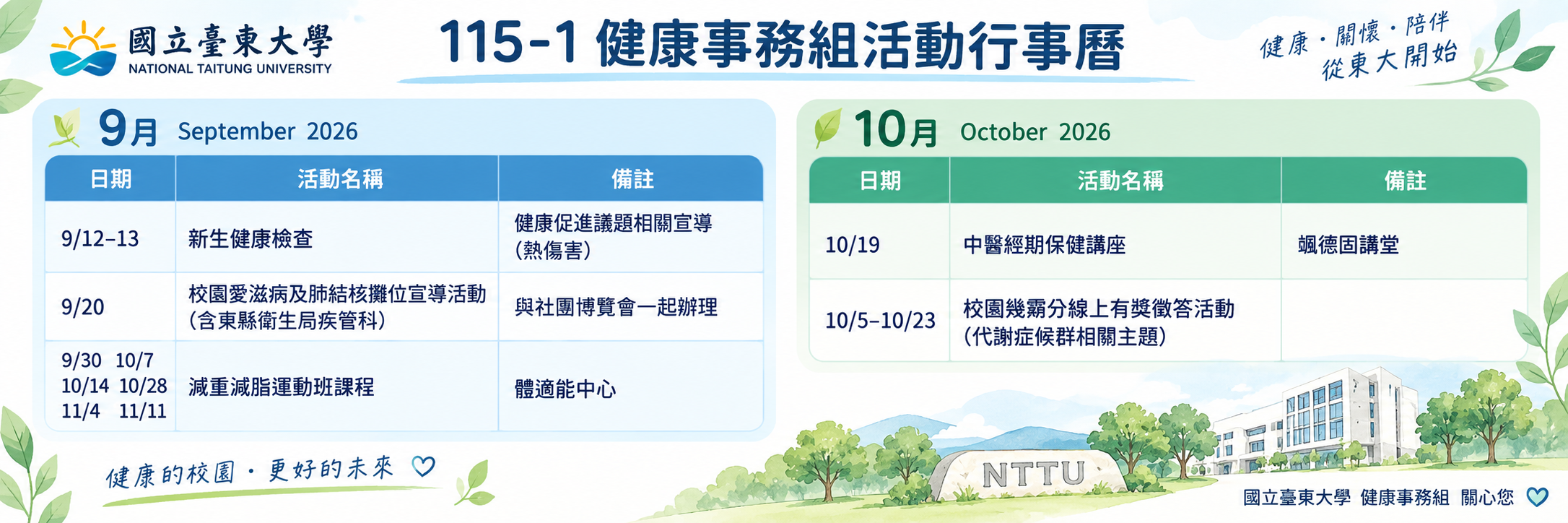 國立臺東大學
NATIONAL TAITUNG UNIVERSITY

115-1 健康事務組活動行事曆

健康・關懷・陪伴
從東大開始

9月 September 2026

| 日期 | 活動名稱 | 備註 |
|---|---|---|
| 9/12–13 | 新生健康檢查 | 健康促進議題相關宣導(熱傷害) |
| 9/20 | 校園愛滋病及肺結核攤位宣導活動(含東縣衛生局疾管科) | 與社團博覽會一起辦理 |
| 9/30 10/7 10/14 10/28 11/4 11/11 | 減重減脂運動班課程 | 體適能中心 |

10月 October 2026

| 日期 | 活動名稱 | 備註 |
|---|---|---|
| 10/19 | 中醫經期保健講座 | 颯德固講堂 |
| 10/5–10/23 | 校園幾霸分線上有獎徵答活動(代謝症候群相關主題) | |

健康的校園・更好的未來

NTTU

國立臺東大學 健康事務組 關心您